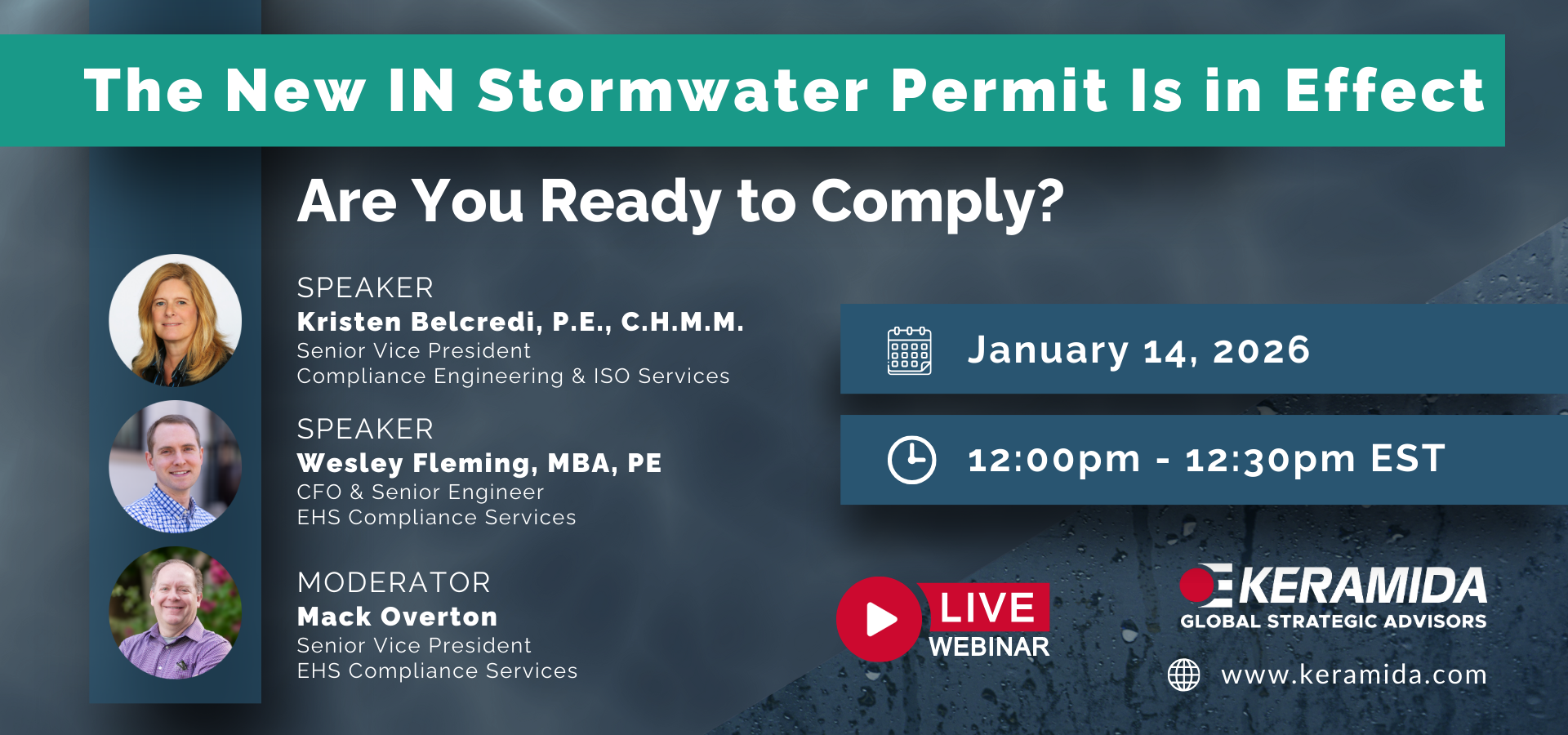 The New IN Stormwater Permit Is in Effect

Are You Ready to Comply?

SPEAKER
Kristen Belcredi, P.E., C.H.M.M.
Senior Vice President
Compliance Engineering & ISO Services

SPEAKER
Wesley Fleming, MBA, PE
CFO & Senior Engineer
EHS Compliance Services

MODERATOR
Mack Overton
Senior Vice President
EHS Compliance Services

January 14, 2026

12:00pm - 12:30pm EST

LIVE
WEBINAR

KERAMIDA
GLOBAL STRATEGIC ADVISORS

www.keramida.com